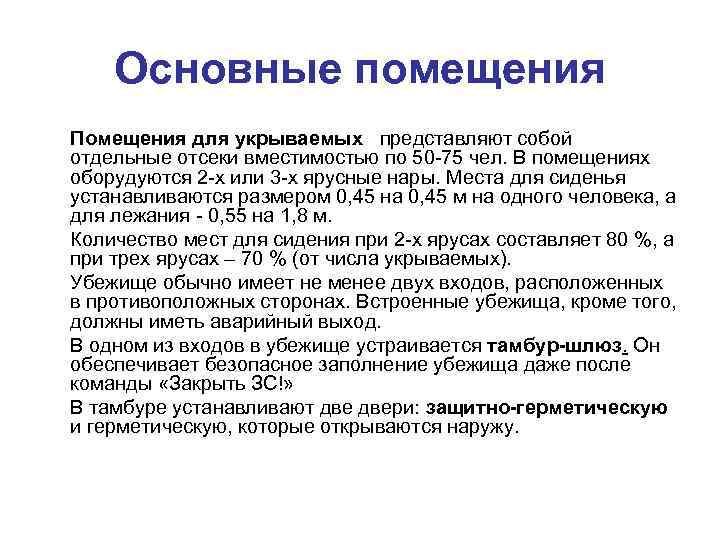 Основные помещения

Помещения для укрываемых представляют собой отдельные отсеки вместимостью по 50-75 чел. В помещениях оборудуются 2-х или 3-х ярусные нары. Места для сиденья устанавливаются размером 0,45 на 0,45 м на одного человека, а для лежания - 0,55 на 1,8 м.

Количество мест для сидения при 2-х ярусах составляет 80 %, а при трех ярусах – 70 % (от числа укрываемых).

Убежище обычно имеет не менее двух входов, расположенных в противоположных сторонах. Встроенные убежища, кроме того, должны иметь аварийный выход.

В одном из входов в убежище устраивается тамбур-шлюз. Он обеспечивает безопасное заполнение убежища даже после команды «Закрыть ЗС!»

В тамбуре устанавливают две двери: защитно-герметическую и герметическую, которые открываются наружу.